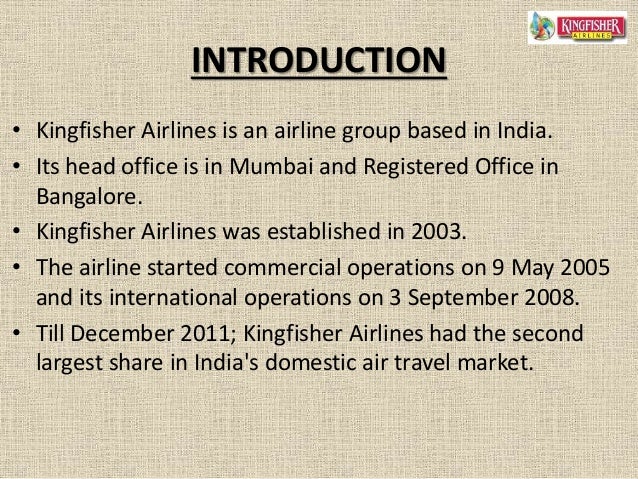 KINGFISHER AIRLINES

INTRODUCTION

• Kingfisher Airlines is an airline group based in India.
• Its head office is in Mumbai and Registered Office in Bangalore.
• Kingfisher Airlines was established in 2003.
• The airline started commercial operations on 9 May 2005 and its international operations on 3 September 2008.
• Till December 2011; Kingfisher Airlines had the second largest share in India's domestic air travel market.